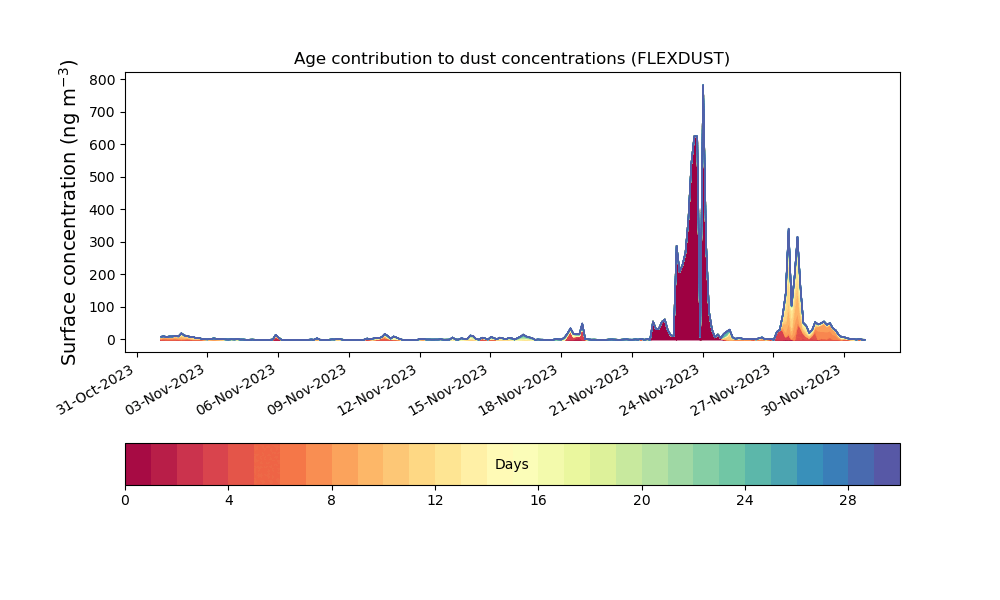 Age contribution to dust concentrations (FLEXDUST)

Surface concentration (ng m$^{-3}$)

800
700
600
500
400
300
200
100
0

31-Oct-2023
03-Nov-2023
06-Nov-2023
09-Nov-2023
12-Nov-2023
15-Nov-2023
18-Nov-2023
21-Nov-2023
24-Nov-2023
27-Nov-2023
30-Nov-2023

Days

0
4
8
12
16
20
24
28